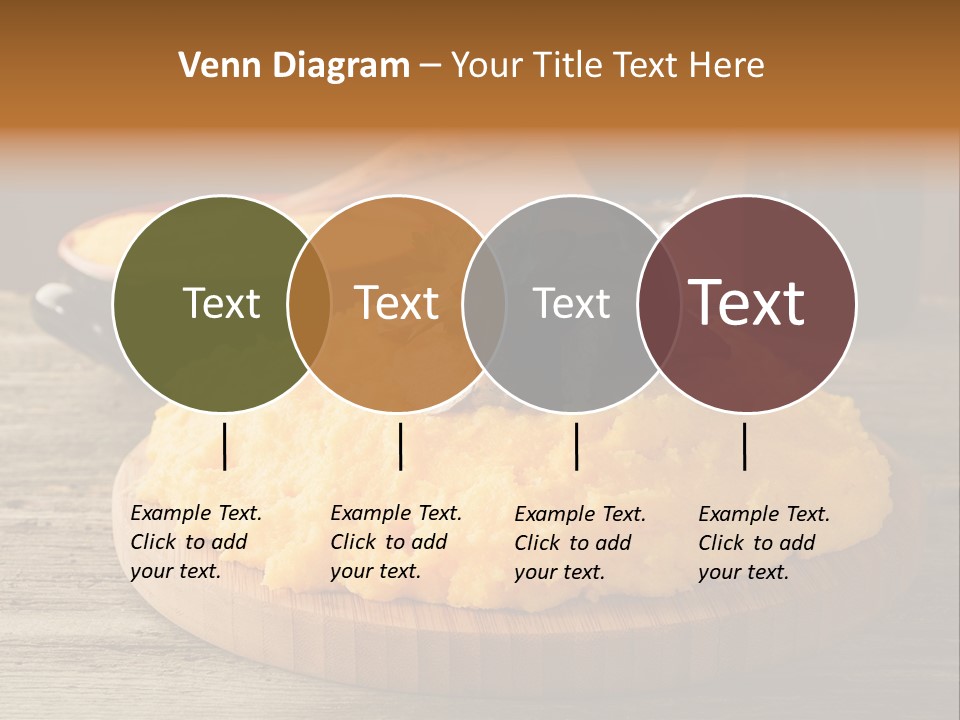 Venn Diagram – Your Title Text Here

Text

Text

Text

Text

Example Text. Click to add your text.

Example Text. Click to add your text.

Example Text. Click to add your text.

Example Text. Click to add your text.